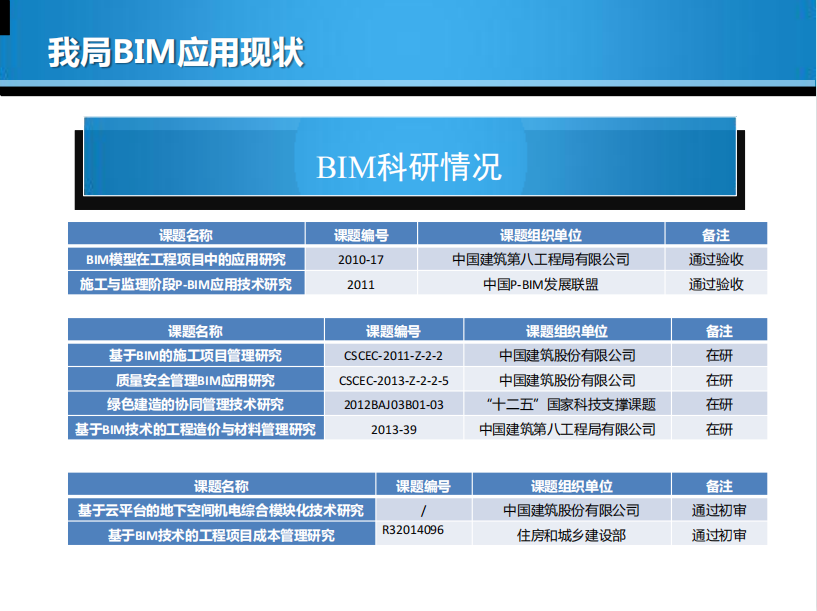 我局BIM应用现状

BIM科研情况

| 课题名称 | 课题编号 | 课题组织单位 | 备注 |
|---|---|---|---|
| BIM模型在工程项目中的应用研究 | 2010-17 | 中国建筑第八工程局有限公司 | 通过验收 |
| 施工与监理阶段P-BIM应用技术研究 | 2011 | 中国P-BIM发展联盟 | 通过验收 |

| 课题名称 | 课题编号 | 课题组织单位 | 备注 |
|---|---|---|---|
| 基于BIM的施工项目管理研究 | CSCEC-2011-Z-2-2 | 中国建筑股份有限公司 | 在研 |
| 质量安全管理BIM应用研究 | CSCEC-2013-Z-2-2-5 | 中国建筑股份有限公司 | 在研 |
| 绿色建造的协同管理技术研究 | 2012BAJ03B01-03 | “十二五”国家科技支撑课题 | 在研 |
| 基于BIM技术的工程造价与材料管理研究 | 2013-39 | 中国建筑第八工程局有限公司 | 在研 |

| 课题名称 | 课题编号 | 课题组织单位 | 备注 |
|---|---|---|---|
| 基于云平台的地下空间机电综合模块化技术研究 | / | 中国建筑股份有限公司 | 通过初审 |
| 基于BIM技术的工程项目成本管理研究 | R32014096 | 住房和城乡建设部 | 通过初审 |